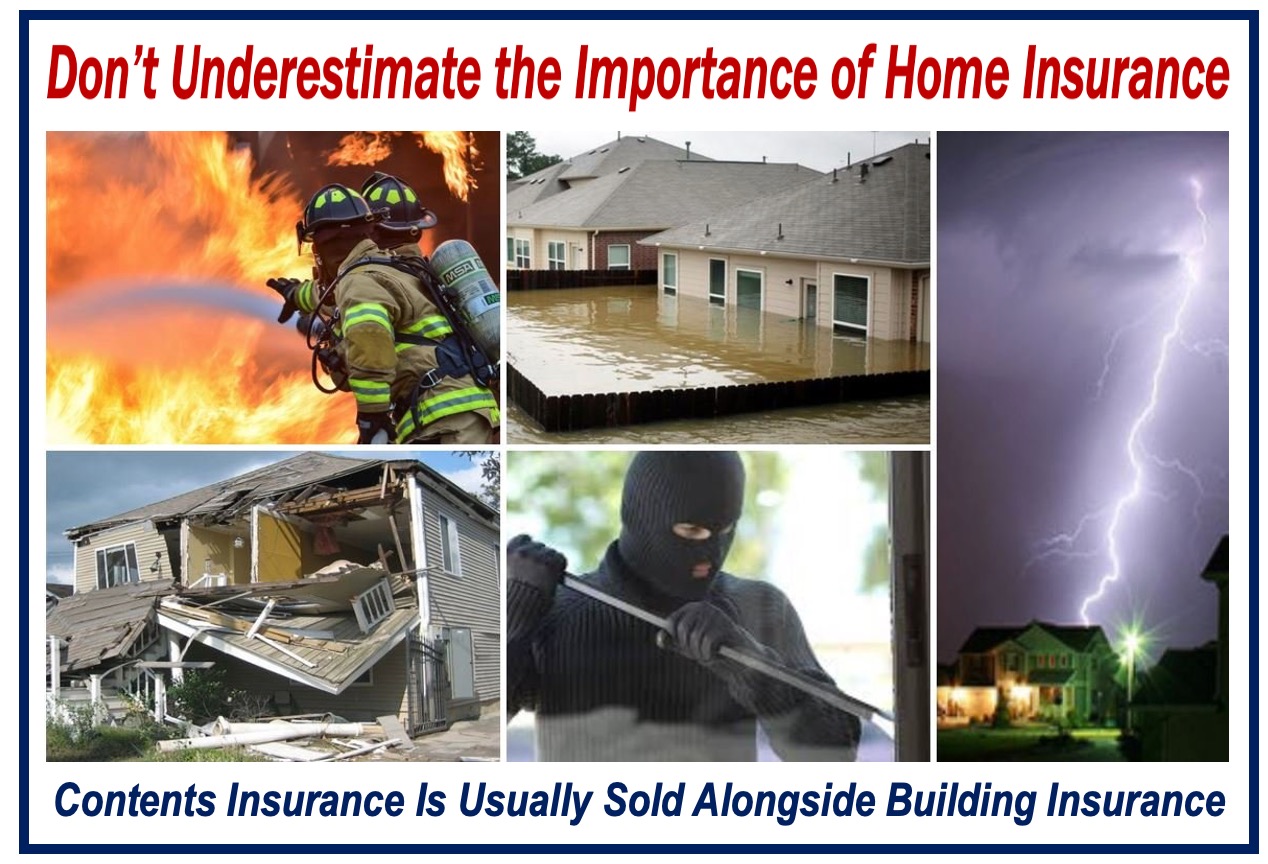 Don't Underestimate the Importance of Home Insurance

MSA

Contents Insurance Is Usually Sold Alongside Building Insurance